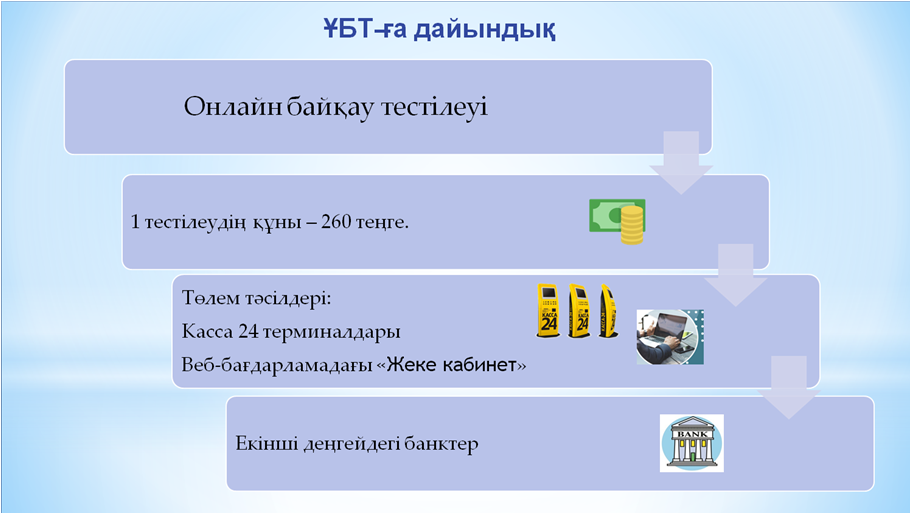 ҰБТ-ға дайындық

Онлайн байқау тестілеуі

1 тестілеудің құны – 260 теңге.

Төлем тәсілдері:
Касса 24 терминалдары
Веб-бағдарламадағы «Жеке кабинет»

КАССА 24
КАССА 24
КАССА 24

Екінші деңгейдегі банктер

BANK